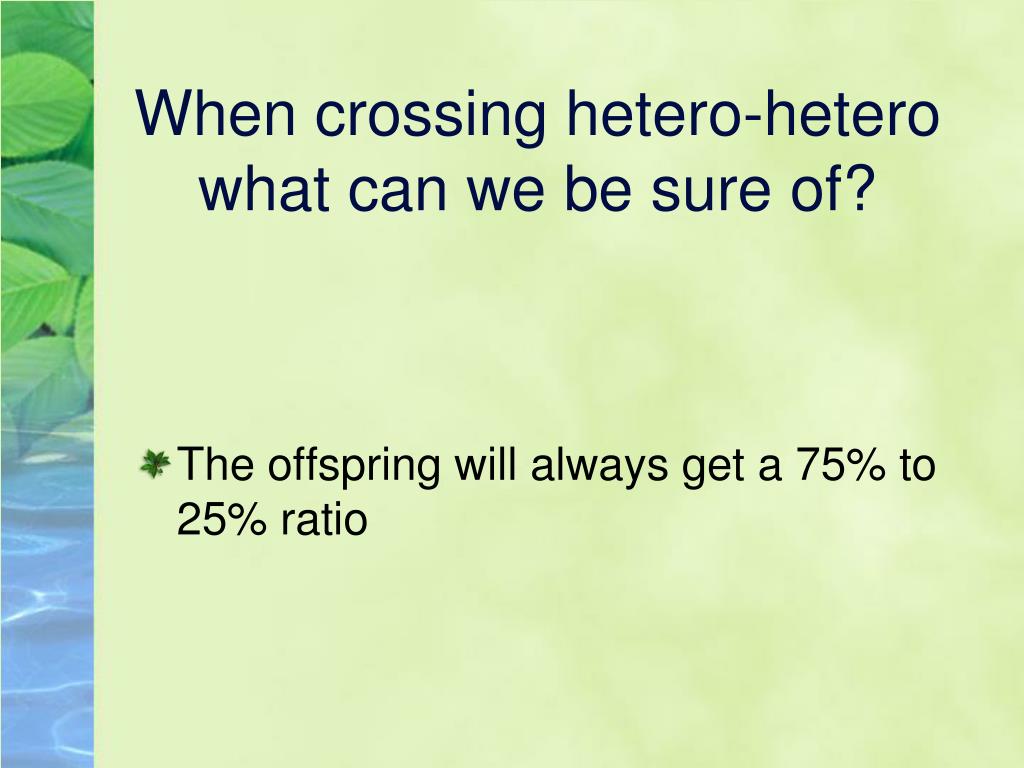 When crossing hetero-hetero what can we be sure of?

The offspring will always get a 75% to 25% ratio